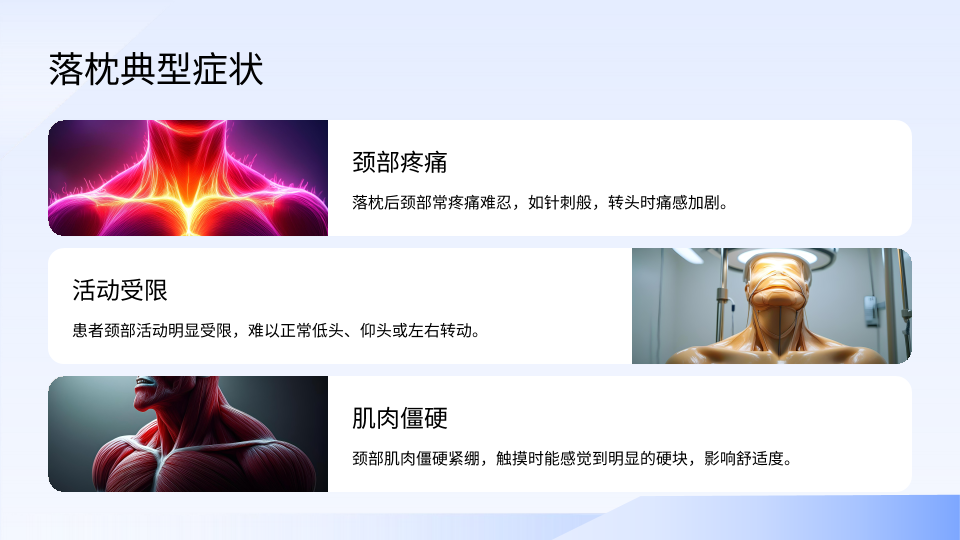 落枕典型症状

颈部疼痛

落枕后颈部常疼痛难忍，如针刺般，转头时痛感加剧。

活动受限

患者颈部活动明显受限，难以正常低头、仰头或左右转动。

肌肉僵硬

颈部肌肉僵硬紧绷，触摸时能感觉到明显的硬块，影响舒适度。